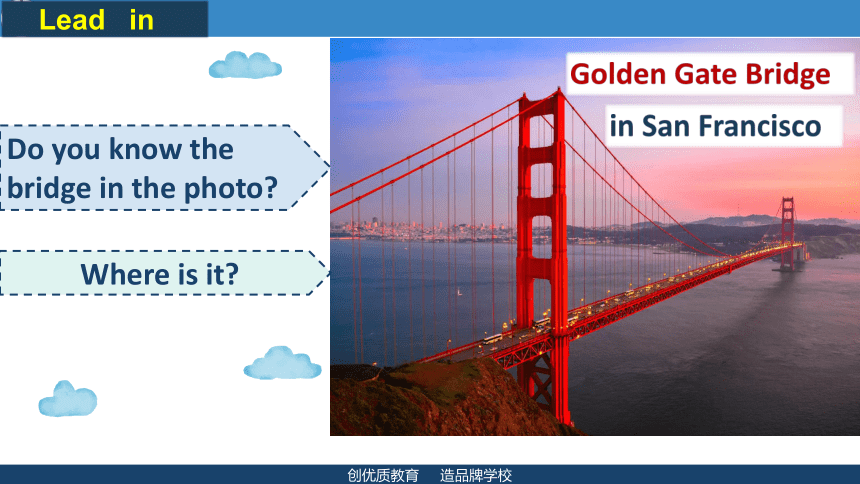 Lead in

Do you know the bridge in the photo?

Where is it?

Golden Gate Bridge

in San Francisco

创优质教育 造品牌学校